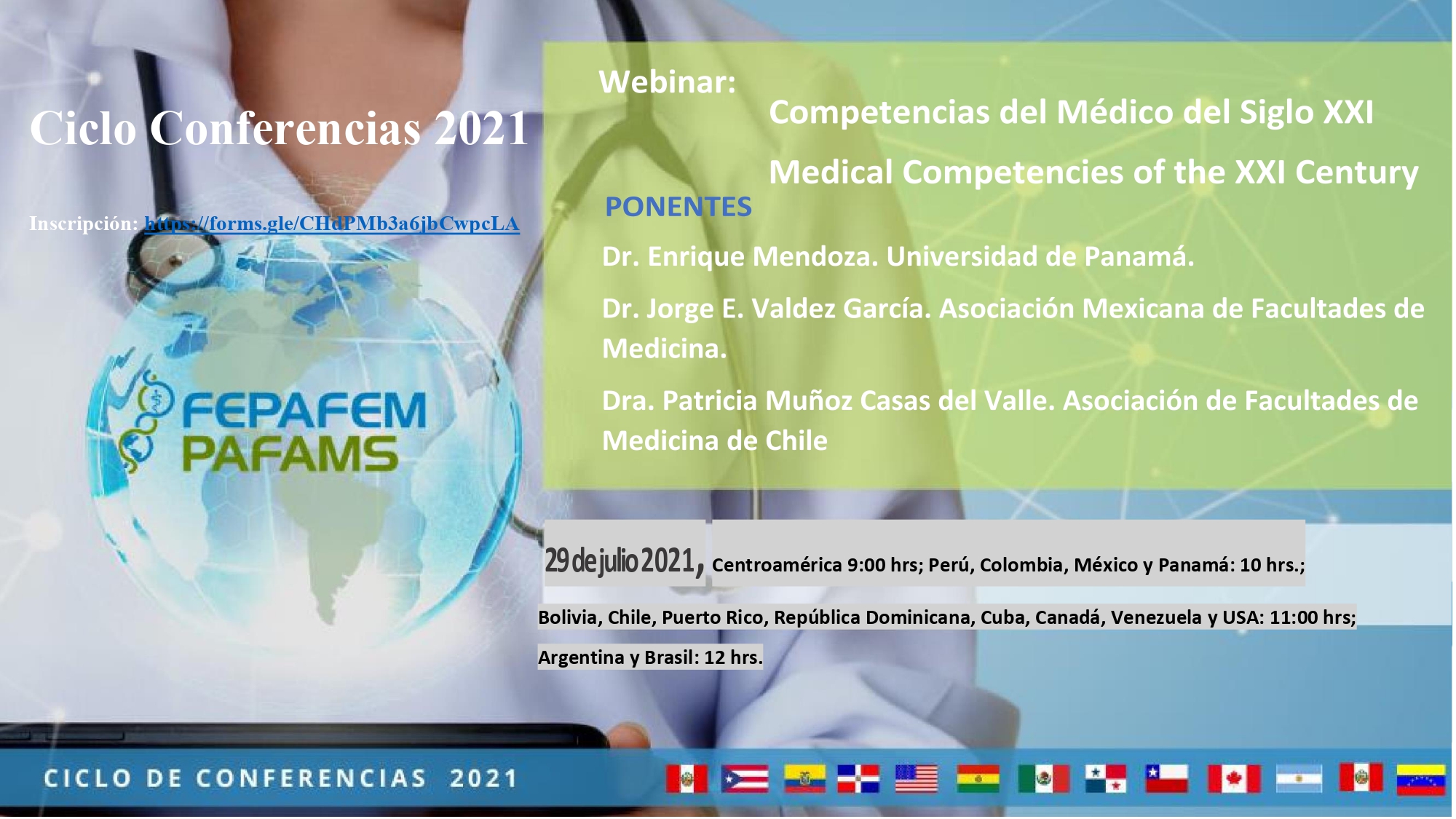 Ciclo Conferencias 2021

Inscripción: https://forms.gle/CHdPMb3a6jbCwpcLA

FEPAFEM
PAFAMS

Webinar:

Competencias del Médico del Siglo XXI

Medical Competencies of the XXI Century

PONENTES

Dr. Enrique Mendoza. Universidad de Panamá.

Dr. Jorge E. Valdez García. Asociación Mexicana de Facultades de Medicina.

Dra. Patricia Muñoz Casas del Valle. Asociación de Facultades de Medicina de Chile

29 de julio 2021, Centroamérica 9:00 hrs; Perú, Colombia, México y Panamá: 10 hrs.;

Bolivia, Chile, Puerto Rico, República Dominicana, Cuba, Canadá, Venezuela y USA: 11:00 hrs;

Argentina y Brasil: 12 hrs.

CICLO DE CONFERENCIAS 2021